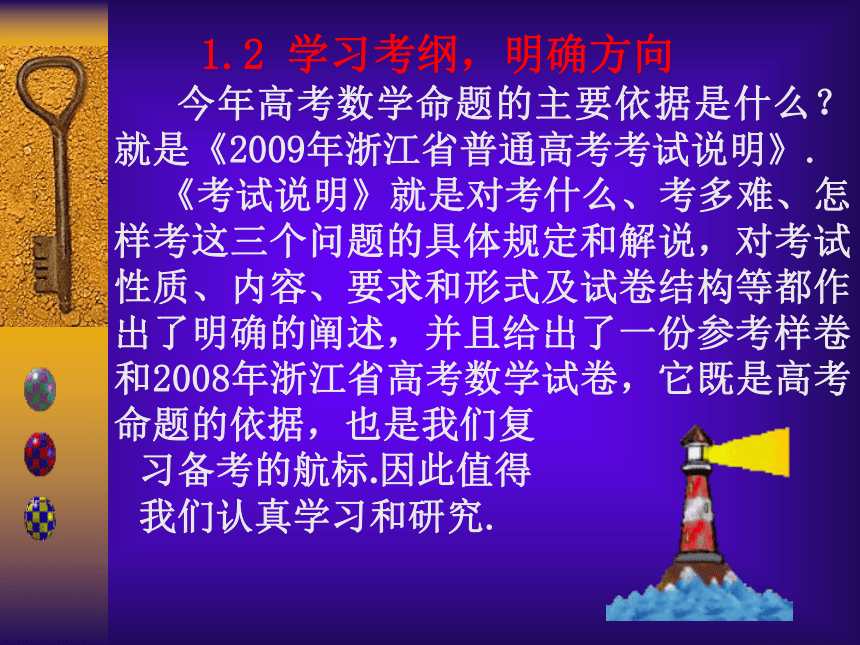 1.2 学习考纲，明确方向

今年高考数学命题的主要依据是什么？就是《2009年浙江省普通高考考试说明》.

《考试说明》就是对考什么、考多难、怎样考这三个问题的具体规定和解说，对考试性质、内容、要求和形式及试卷结构等都作出了明确的阐述，并且给出了一份参考样卷和2008年浙江省高考数学试卷，它既是高考命题的依据，也是我们复习备考的航标.因此值得我们认真学习和研究.